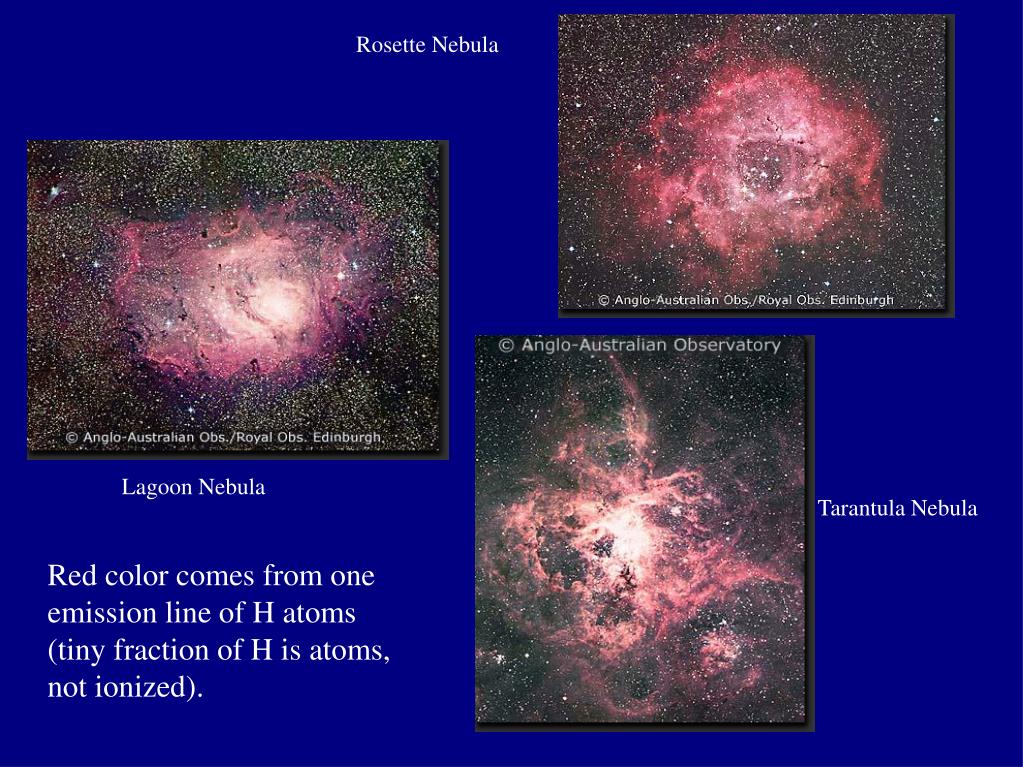 Rosette Nebula

© Anglo-Australian Obs./Royal Obs. Edinburgh

© Anglo-Australian Obs./Royal Obs. Edinburgh

Lagoon Nebula

© Anglo-Australian Observatory

Tarantula Nebula

Red color comes from one emission line of H atoms (tiny fraction of H is atoms, not ionized).